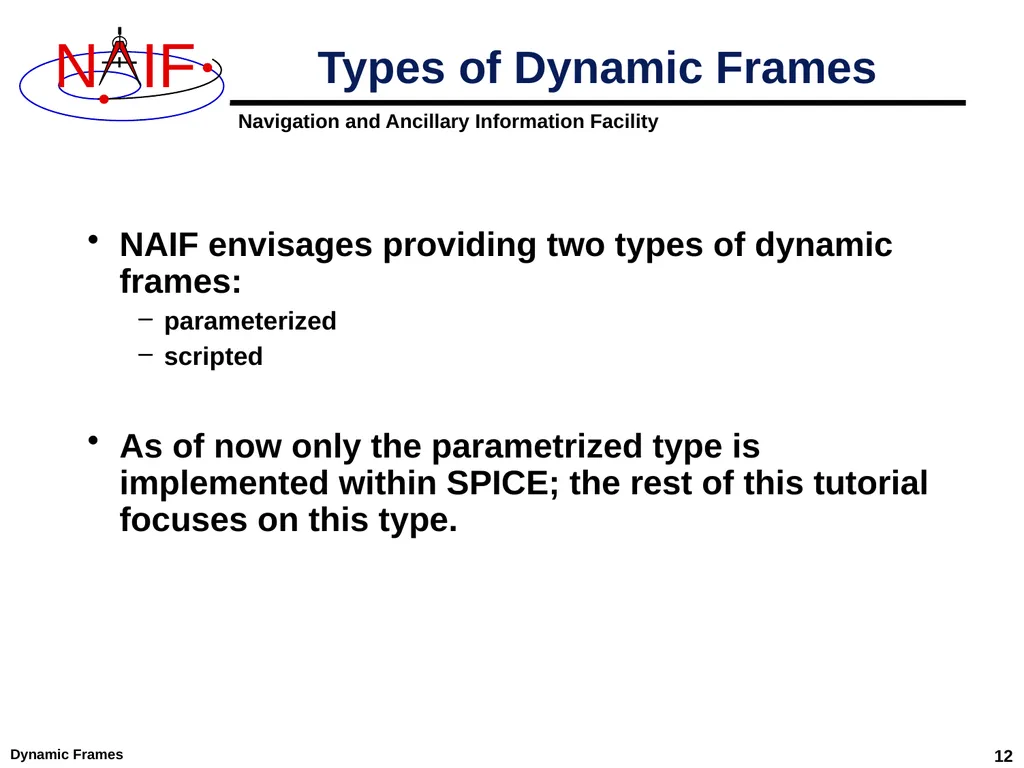 NAIF

Types of Dynamic Frames

Navigation and Ancillary Information Facility

• NAIF envisages providing two types of dynamic frames:

– parameterized

– scripted

• As of now only the parametrized type is implemented within SPICE; the rest of this tutorial focuses on this type.

Dynamic Frames

12